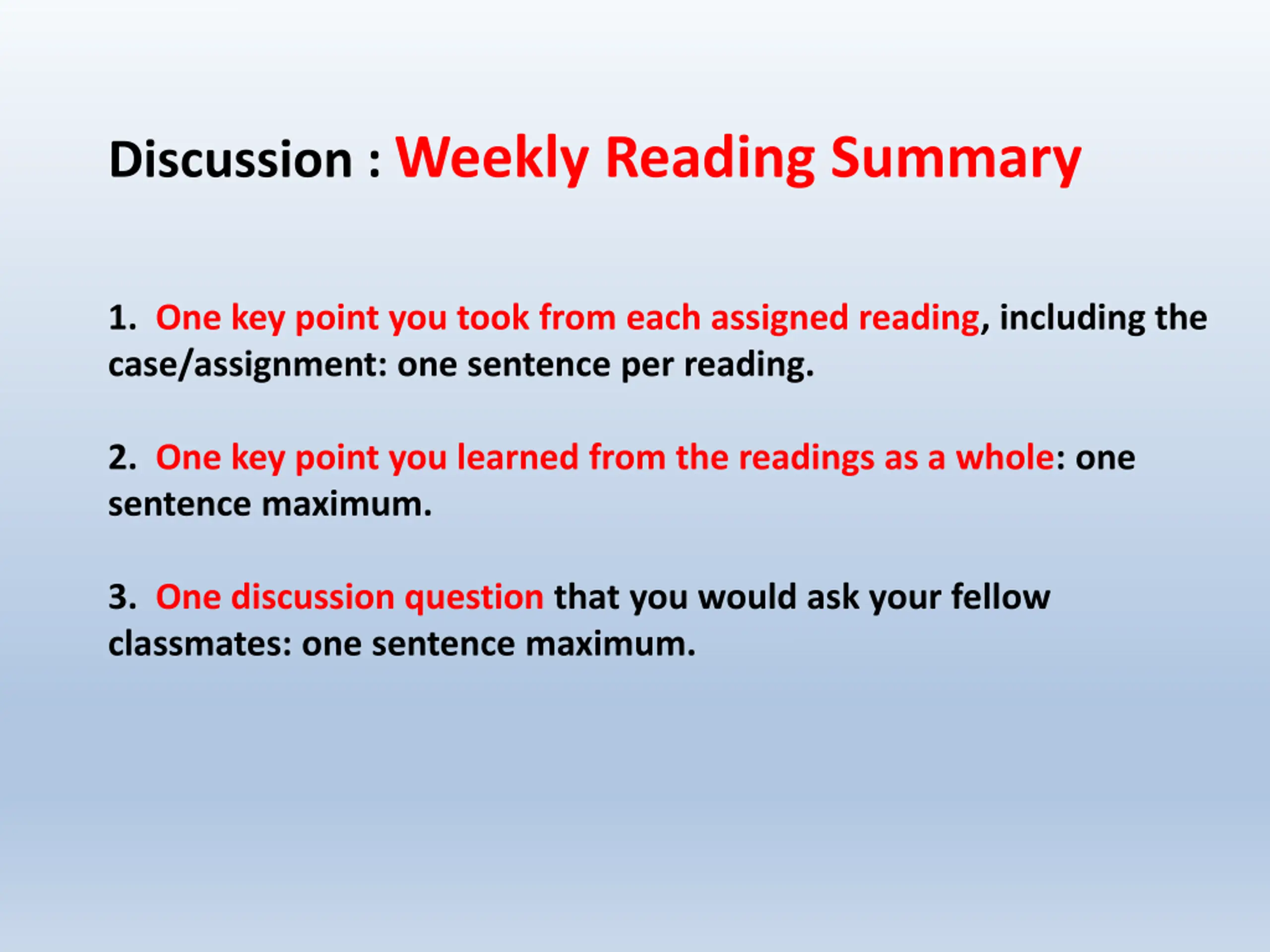 Discussion : Weekly Reading Summary

1. One key point you took from each assigned reading, including the case/assignment: one sentence per reading.

2. One key point you learned from the readings as a whole: one sentence maximum.

3. One discussion question that you would ask your fellow classmates: one sentence maximum.